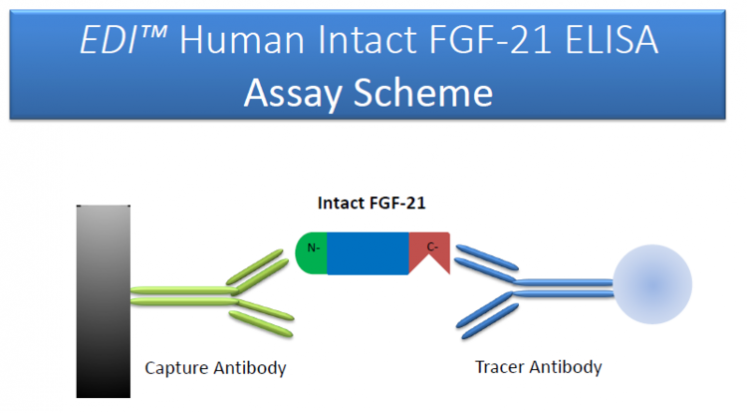 EDI™ Human Intact FGF-21 ELISA
Assay Scheme

Intact FGF-21

N-

C-

Capture Antibody

Tracer Antibody